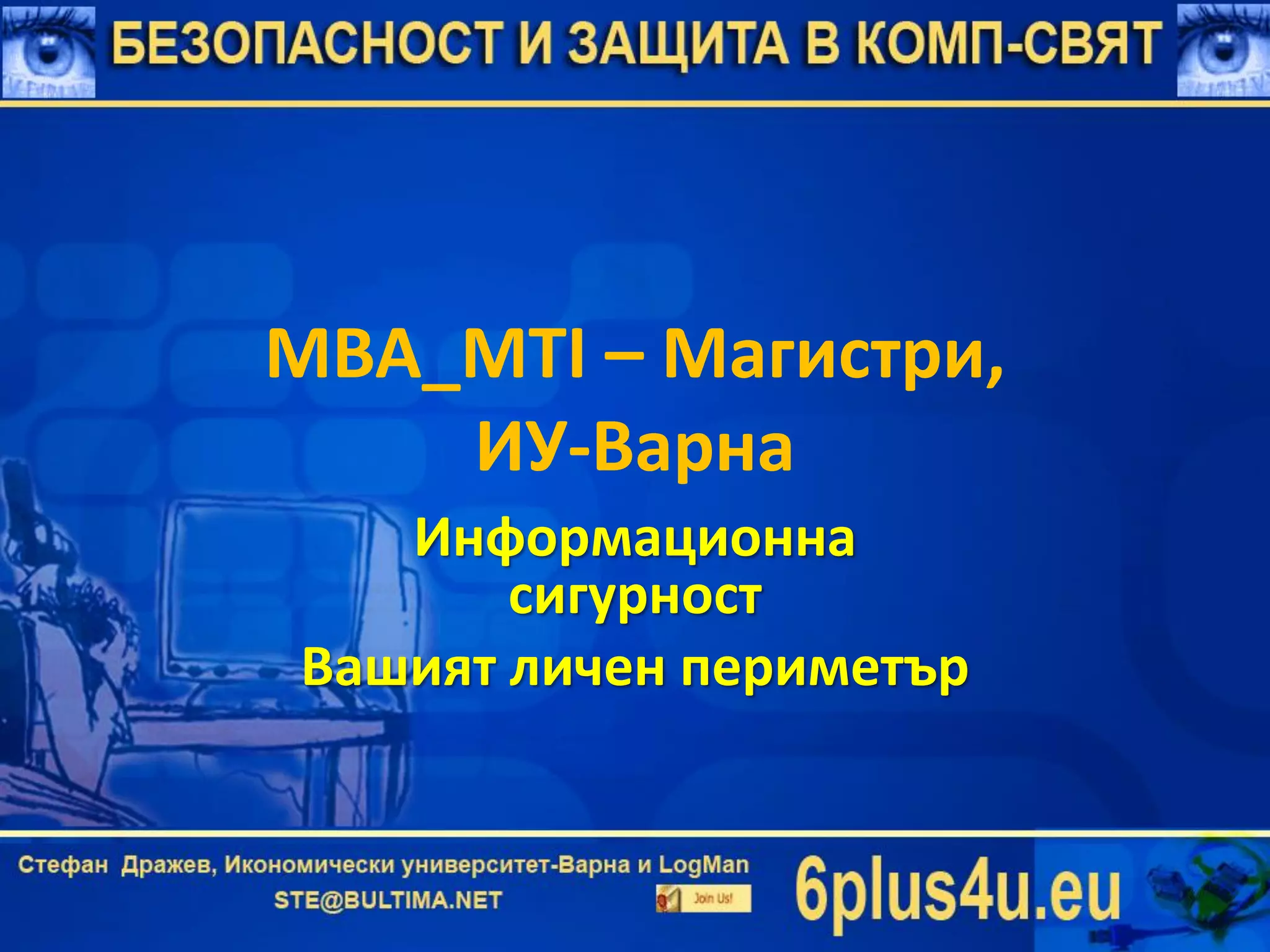 БЕЗОПАСНОСТ И ЗАЩИТА В КОМП-СВЯТ

MBA_MTI – Магистри, ИУ-Варна

Информационна сигурност

Вашият личен периметър

Стефан Дражев, Икономически университет-Варна и LogMan
STE@BULTIMA.NET

Join Us!

6plus4u.eu